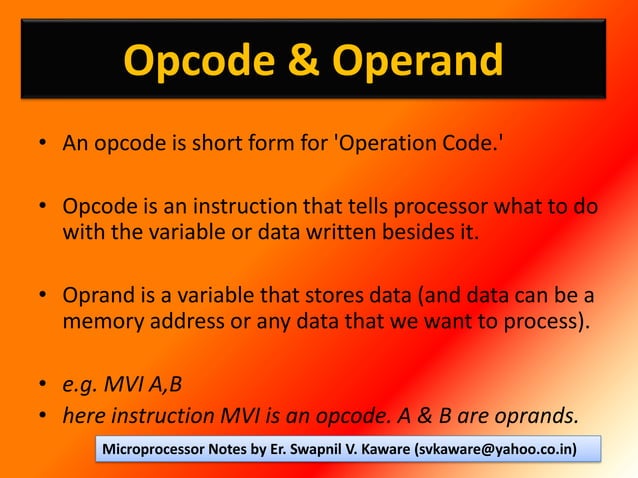 Opcode & Operand

• An opcode is short form for 'Operation Code.'

• Opcode is an instruction that tells processor what to do with the variable or data written besides it.

• Oprand is a variable that stores data (and data can be a memory address or any data that we want to process).

• e.g. MVI A,B
• here instruction MVI is an opcode. A & B are oprands.

Microprocessor Notes by Er. Swapnil V. Kaware (svkaware@yahoo.co.in)